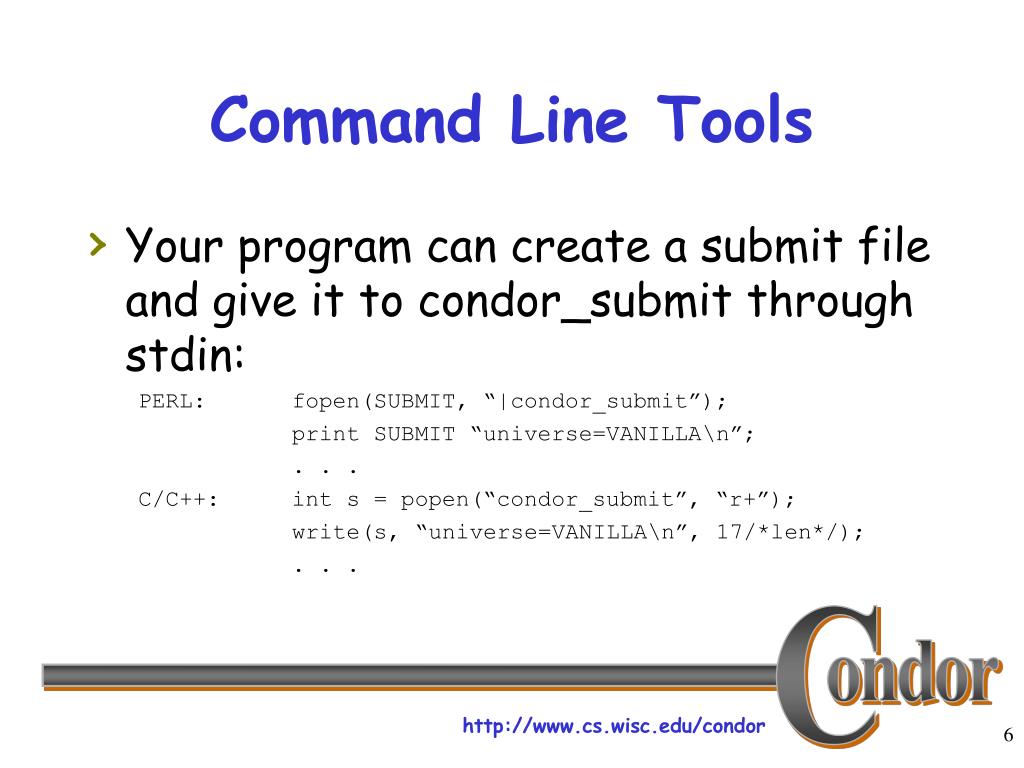 Command Line Tools

› Your program can create a submit file and give it to condor_submit through stdin:

PERL: fopen(SUBMIT, “|condor_submit”);
print SUBMIT “universe=VANILLA\n”;
. . .
C/C++: int s = popen(“condor_submit”, “r+”);
write(s, “universe=VANILLA\n”, 17/*len*/);
. . .

Condor

http://www.cs.wisc.edu/condor

6